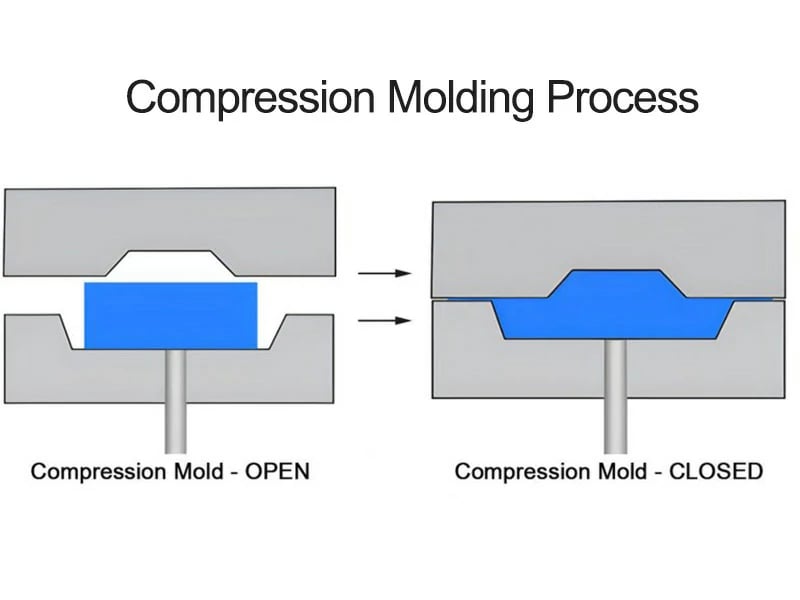 Compression Molding Process

Compression Mold - OPEN

Compression Mold - CLOSED